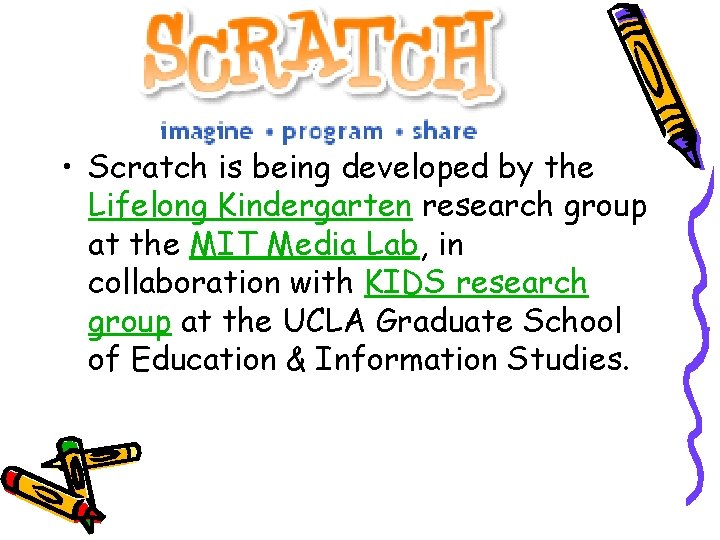 SCRATCH

imagine • program • share

• Scratch is being developed by the Lifelong Kindergarten research group at the MIT Media Lab, in collaboration with KIDS research group at the UCLA Graduate School of Education & Information Studies.